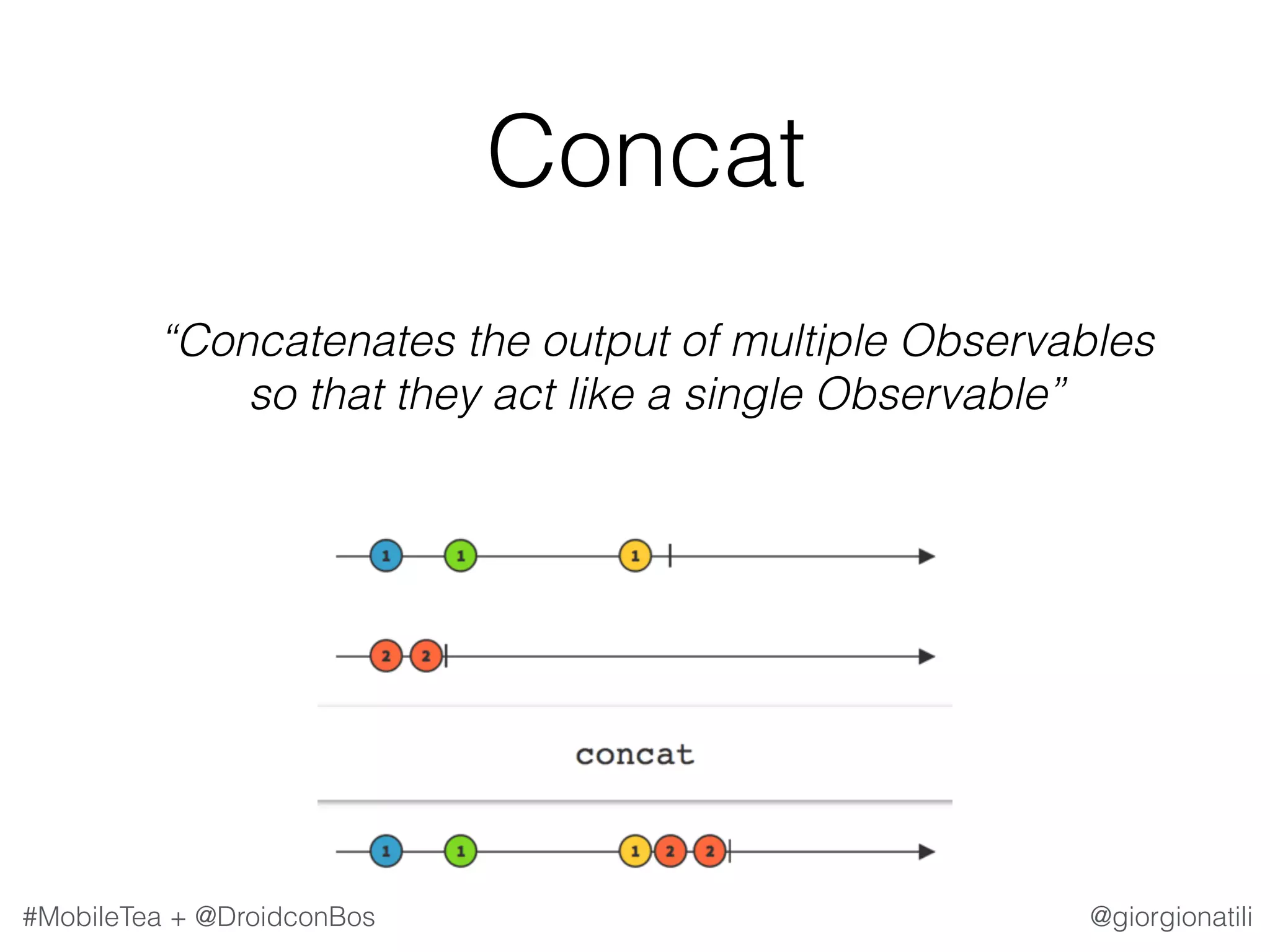 Concat

“Concatenates the output of multiple Observables so that they act like a single Observable”

1 1 1

2 2

concat

1 1 1 2 2

#MobileTea + @DroidconBos

@giorgionatili